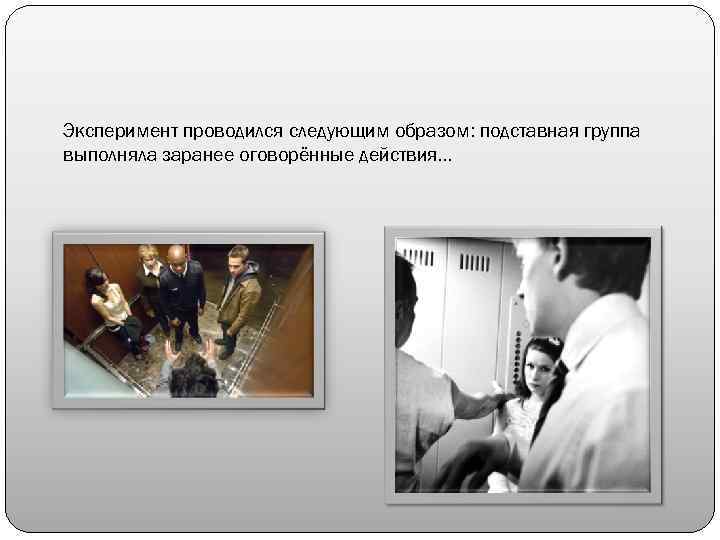 Эксперимент проводился следующим образом: подставная группа выполняла заранее оговорённые действия...